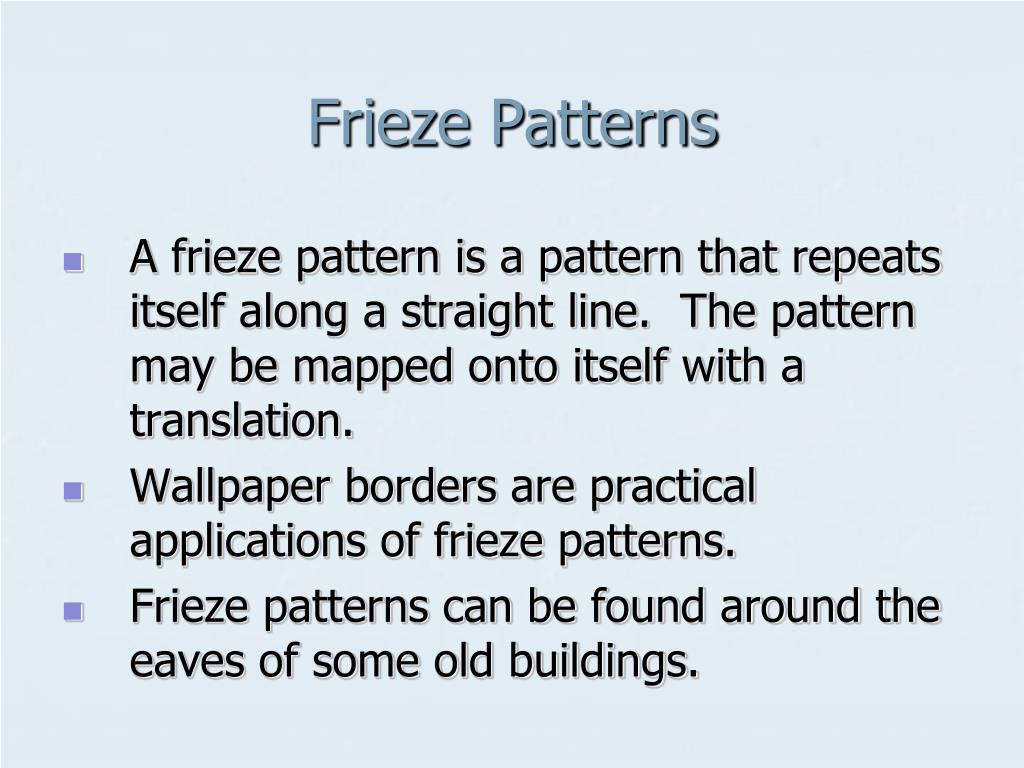 Frieze Patterns

- A frieze pattern is a pattern that repeats itself along a straight line. The pattern may be mapped onto itself with a translation.
- Wallpaper borders are practical applications of frieze patterns.
- Frieze patterns can be found around the eaves of some old buildings.